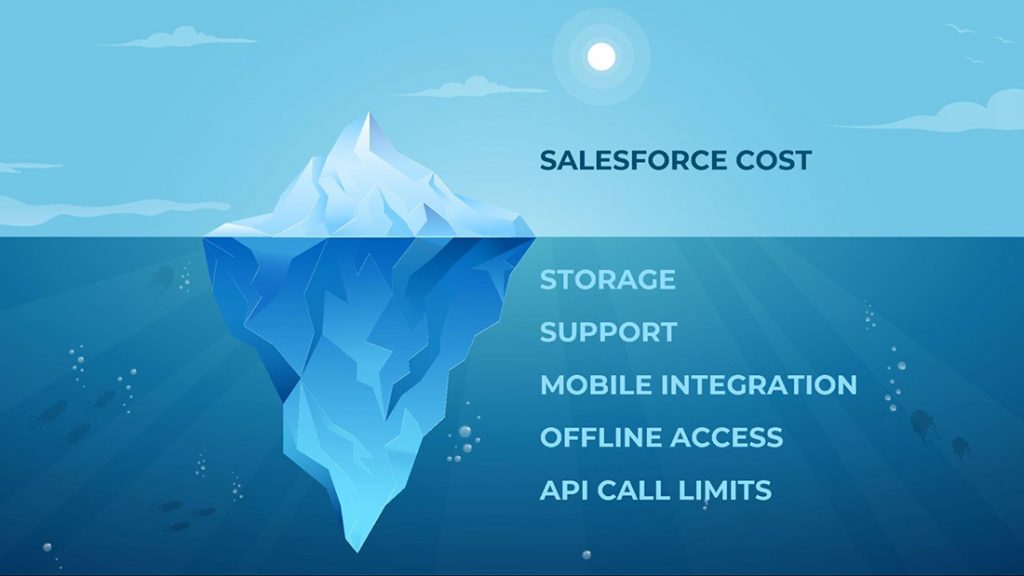 SALESFORCE COST

STORAGE

SUPPORT

MOBILE INTEGRATION

OFFLINE ACCESS

API CALL LIMITS